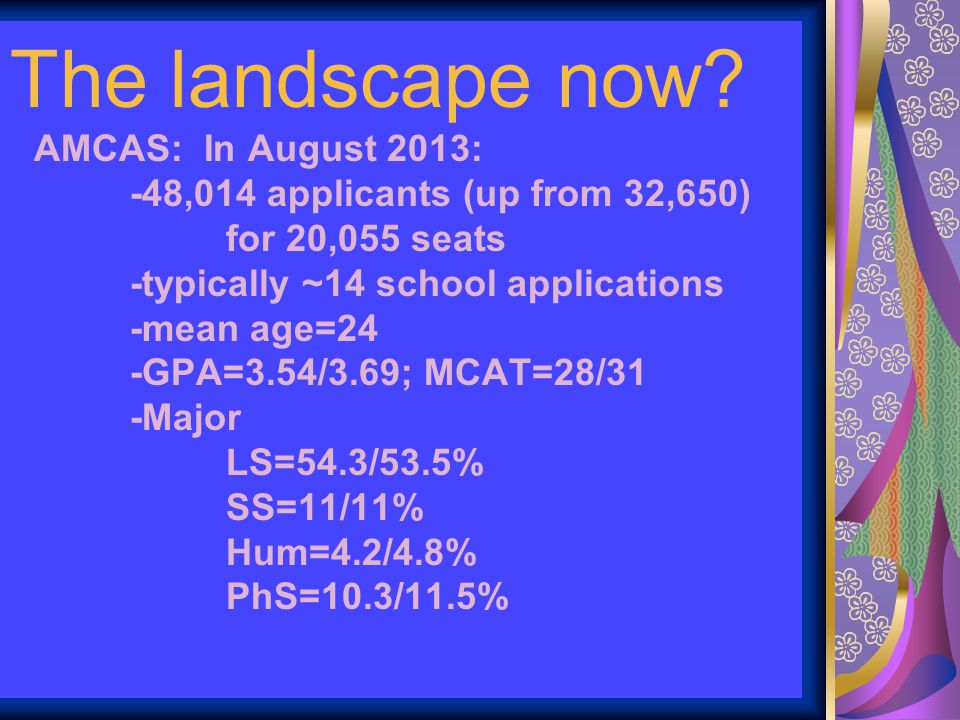 The landscape now?

AMCAS: In August 2013:

-48,014 applicants (up from 32,650) for 20,055 seats

-typically ~14 school applications

-mean age=24

-GPA=3.54/3.69; MCAT=28/31

-Major

LS=54.3/53.5%

SS=11/11%

Hum=4.2/4.8%

PhS=10.3/11.5%